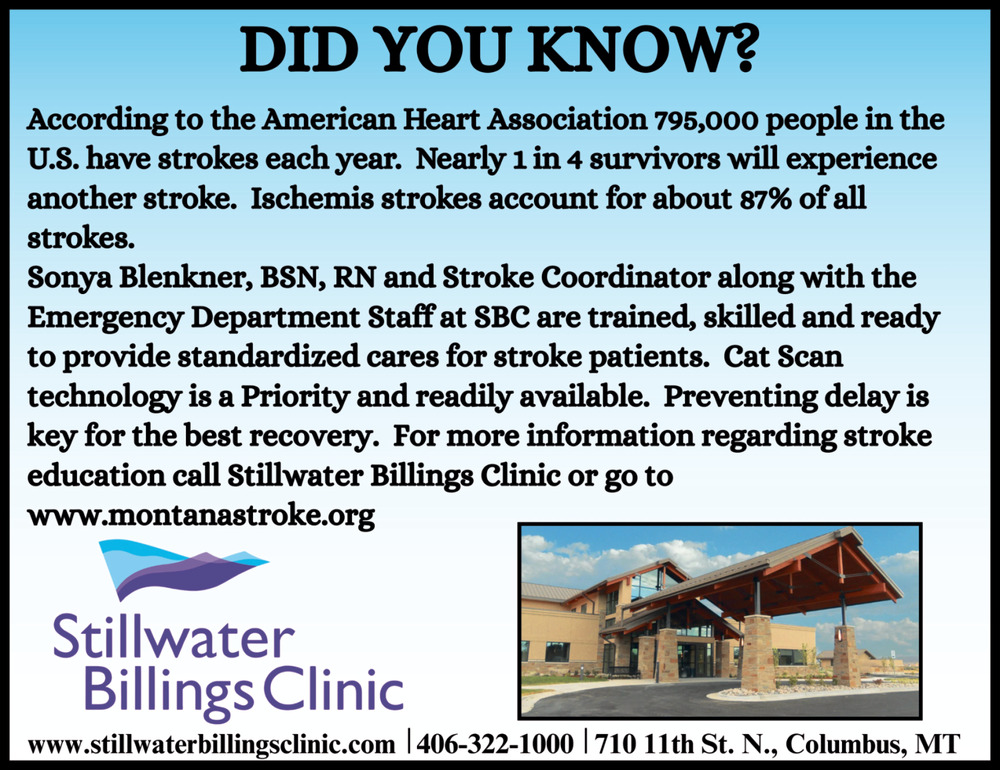 DID YOU KNOW?

According to the American Heart Association 795,000 people in the U.S. have strokes each year. Nearly 1 in 4 survivors will experience another stroke. Ischemis strokes account for about 87% of all strokes.
Sonya Blenkner, BSN, RN and Stroke Coordinator along with the Emergency Department Staff at SBC are trained, skilled and ready to provide standardized cares for stroke patients. Cat Scan technology is a Priority and readily available. Preventing delay is key for the best recovery. For more information regarding stroke education call Stillwater Billings Clinic or go to www.montanastroke.org

Stillwater Billings Clinic

www.stillwaterbillingsclinic.com | 406-322-1000 | 710 11th St. N., Columbus, MT